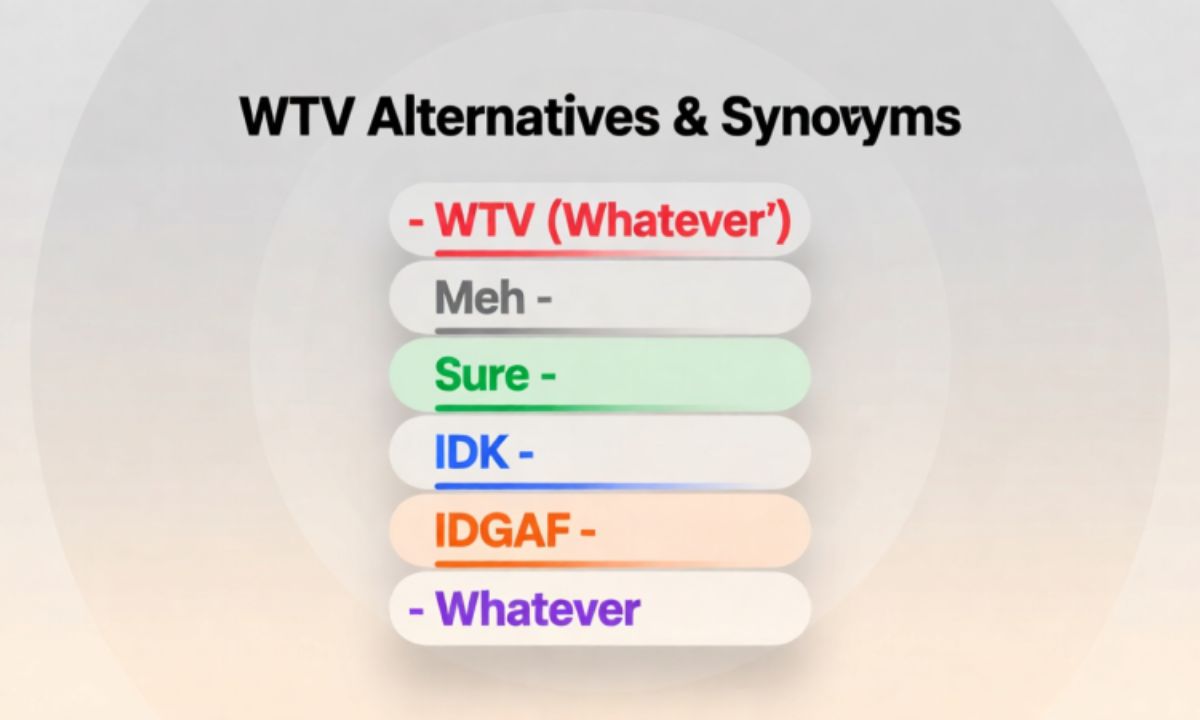 WTV Alternatives & Synovyms

- WTV (Whatever')

Meh -

Sure -

IDK -

IDGAF -

- Whatever